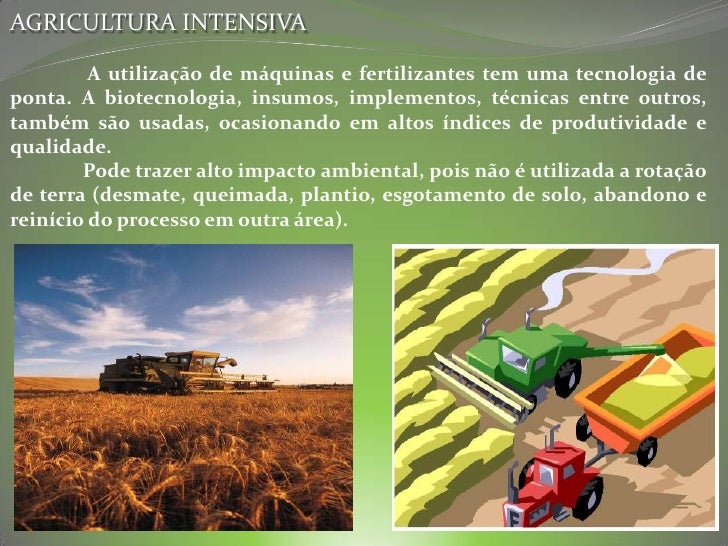 AGRICULTURA INTENSIVA

A utilização de máquinas e fertilizantes tem uma tecnologia de ponta. A biotecnologia, insumos, implementos, técnicas entre outros, também são usadas, ocasionando em altos índices de produtividade e qualidade.

Pode trazer alto impacto ambiental, pois não é utilizada a rotação de terra (desmate, queimada, plantio, esgotamento de solo, abandono e reinício do processo em outra área).